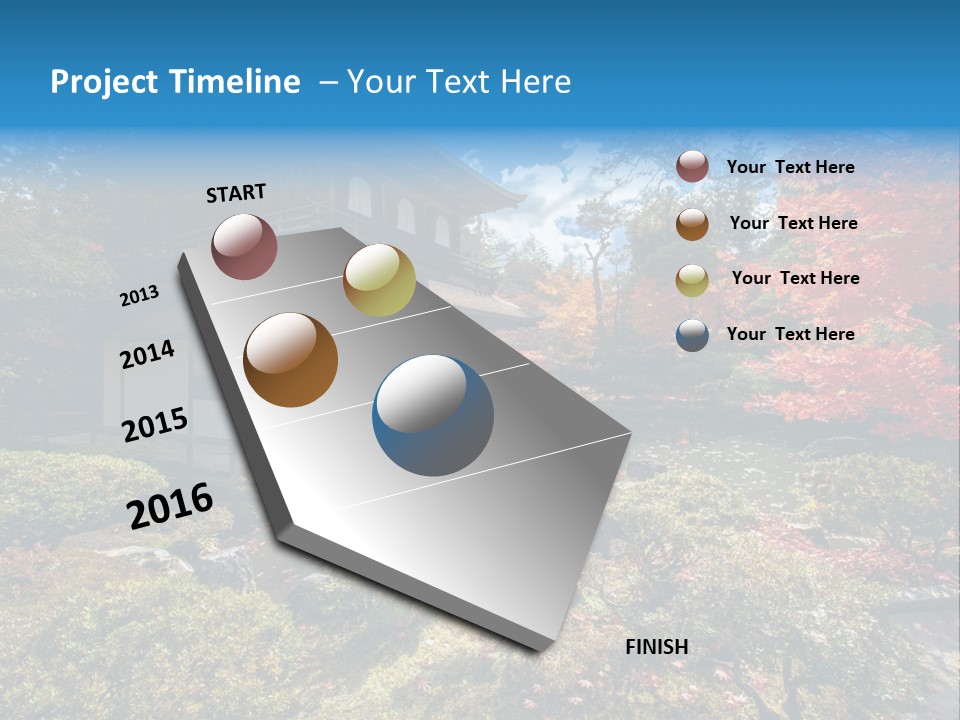 Project Timeline – Your Text Here

START

2013

2014

2015

2016

FINISH

Your Text Here

Your Text Here

Your Text Here

Your Text Here